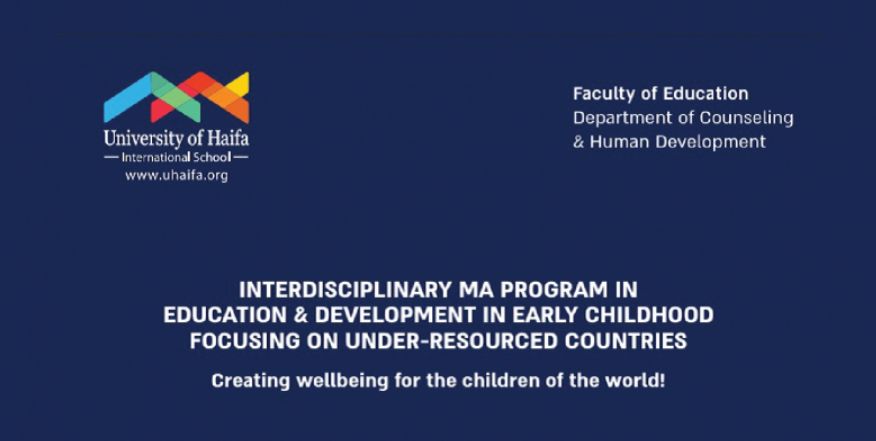 University of Haifa
— International School —
www.uhaifa.org

Faculty of Education
Department of Counseling
& Human Development

INTERDISCIPLINARY MA PROGRAM IN EDUCATION & DEVELOPMENT IN EARLY CHILDHOOD FOCUSING ON UNDER-RESOURCED COUNTRIES

Creating wellbeing for the children of the world!